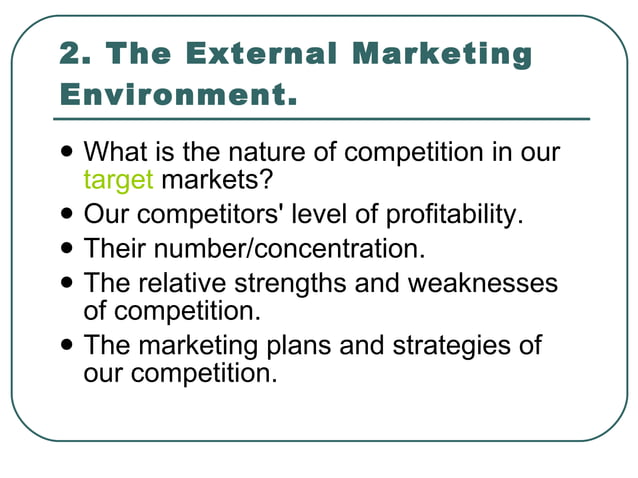 2. The External Marketing Environment.

- What is the nature of competition in our target markets?
- Our competitors' level of profitability.
- Their number/concentration.
- The relative strengths and weaknesses of competition.
- The marketing plans and strategies of our competition.